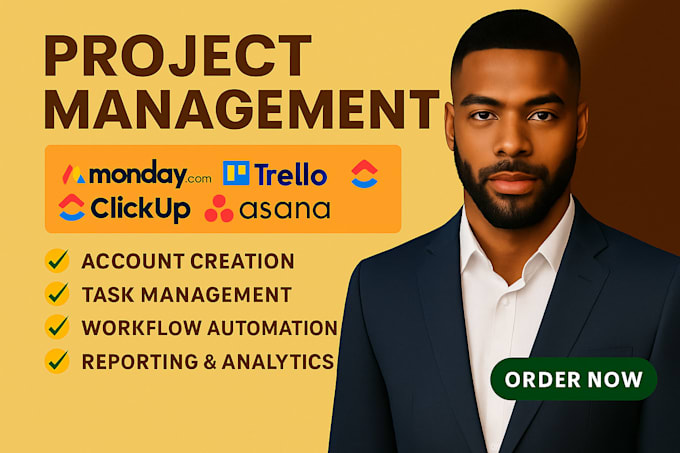 PROJECT MANAGEMENT

monday.com Trello

ClickUp asana

ACCOUNT CREATION

TASK MANAGEMENT

WORKFLOW AUTOMATION

REPORTING & ANALYTICS

ORDER NOW